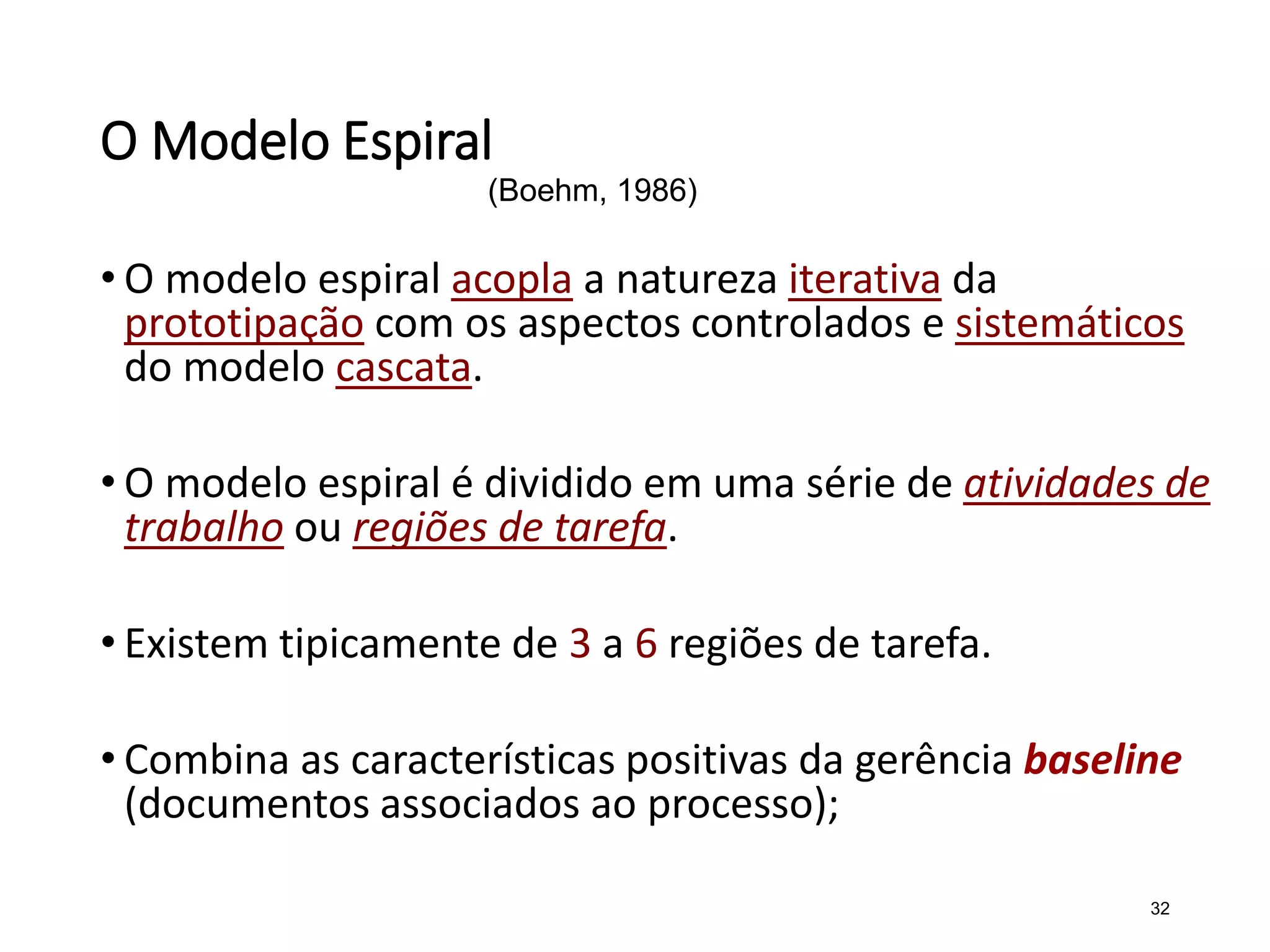 O Modelo Espiral

(Boehm, 1986)

• O modelo espiral acopla a natureza iterativa da prototipação com os aspectos controlados e sistemáticos do modelo cascata.

• O modelo espiral é dividido em uma série de atividades de trabalho ou regiões de tarefa.

• Existem tipicamente de 3 a 6 regiões de tarefa.

• Combina as características positivas da gerência baseline (documentos associados ao processo);

32